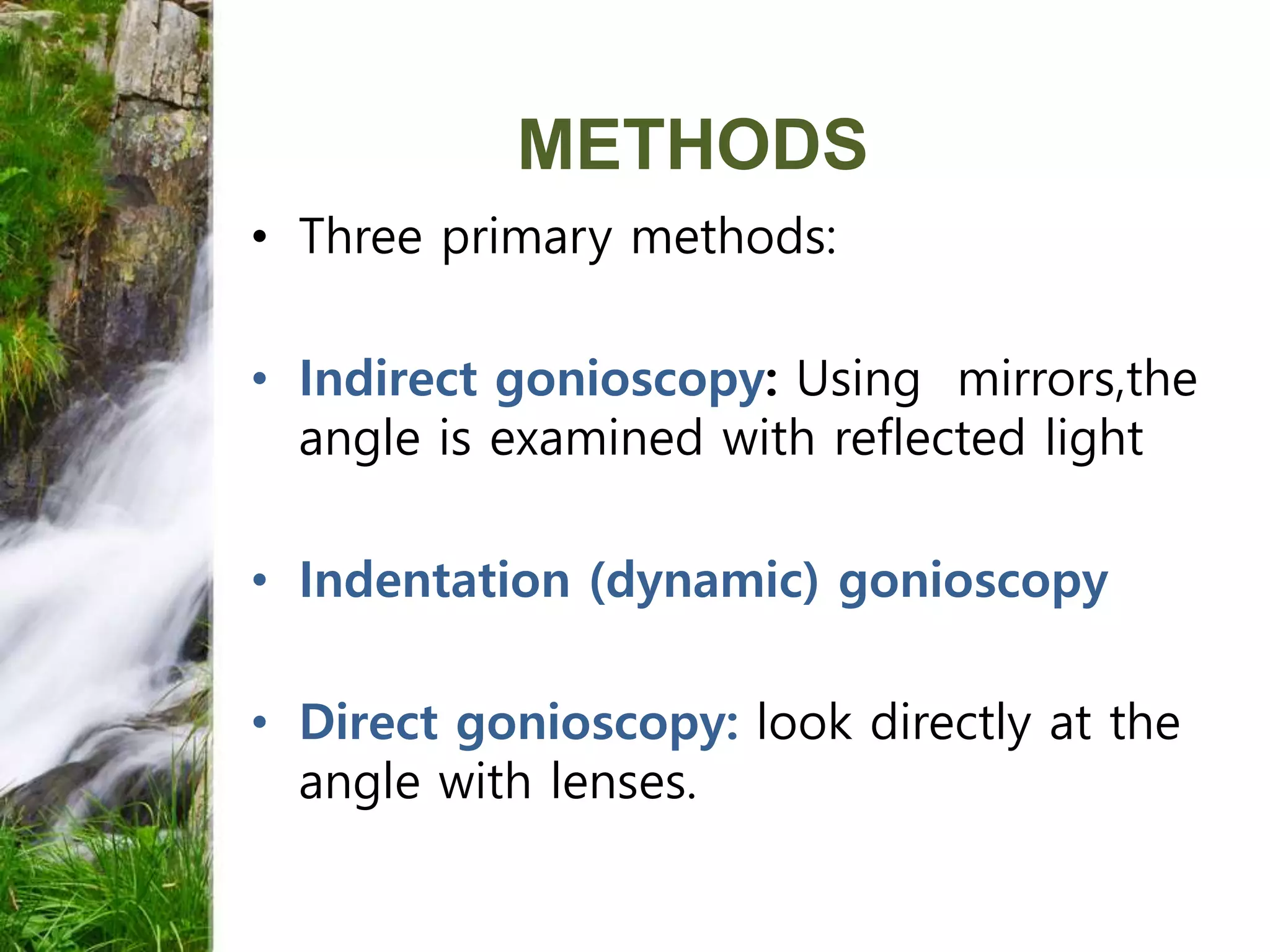 METHODS

• Three primary methods:

• Indirect gonioscopy: Using mirrors,the angle is examined with reflected light

• Indentation (dynamic) gonioscopy

• Direct gonioscopy: look directly at the angle with lenses.